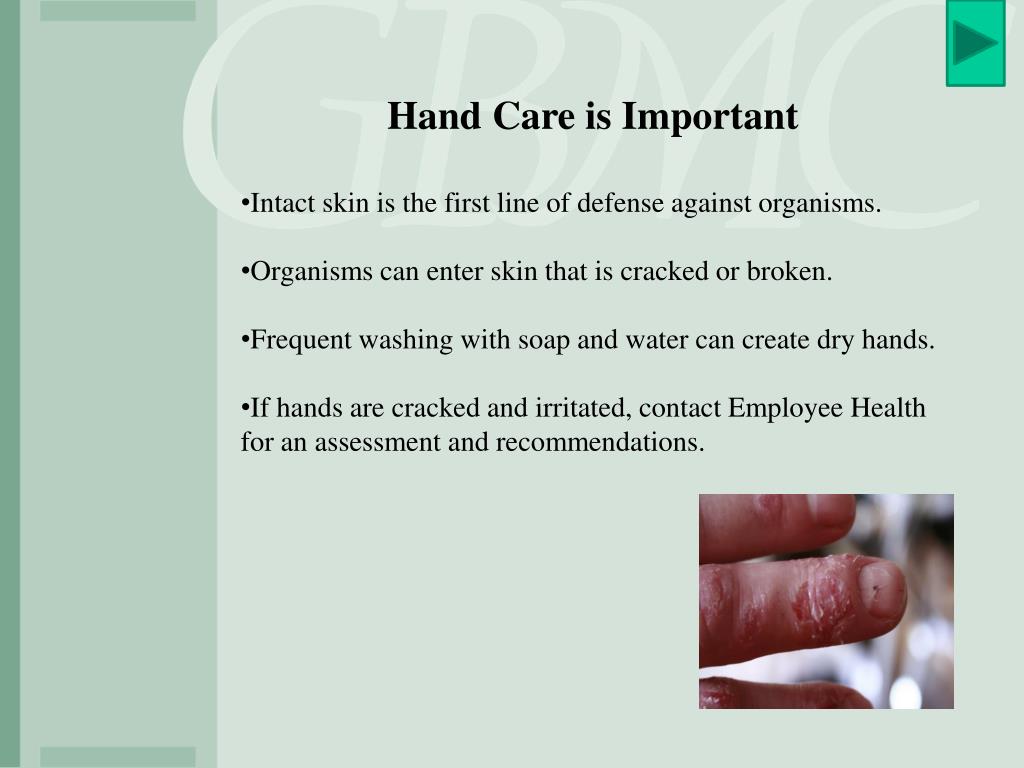 GBMC

Hand Care is Important

•Intact skin is the first line of defense against organisms.

•Organisms can enter skin that is cracked or broken.

•Frequent washing with soap and water can create dry hands.

•If hands are cracked and irritated, contact Employee Health for an assessment and recommendations.